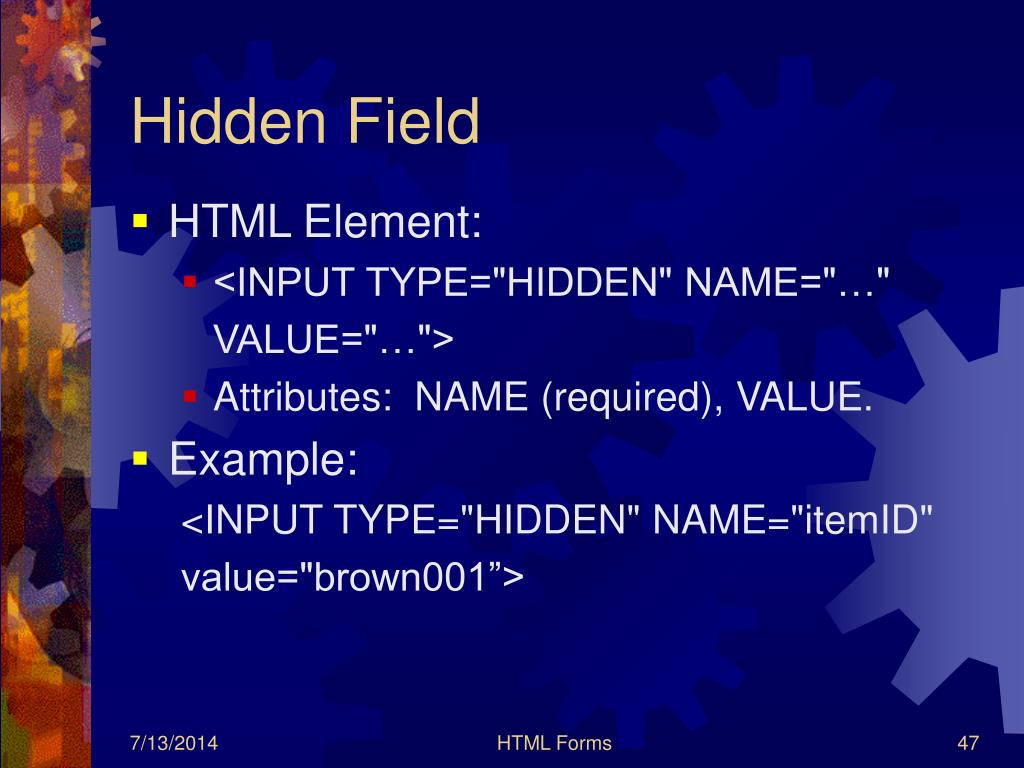 Hidden Field

HTML Element:

<INPUT TYPE="HIDDEN" NAME="…" VALUE="…">

Attributes: NAME (required), VALUE.

Example:

<INPUT TYPE="HIDDEN" NAME="itemID" value="brown001”>

7/13/2014

HTML Forms

47